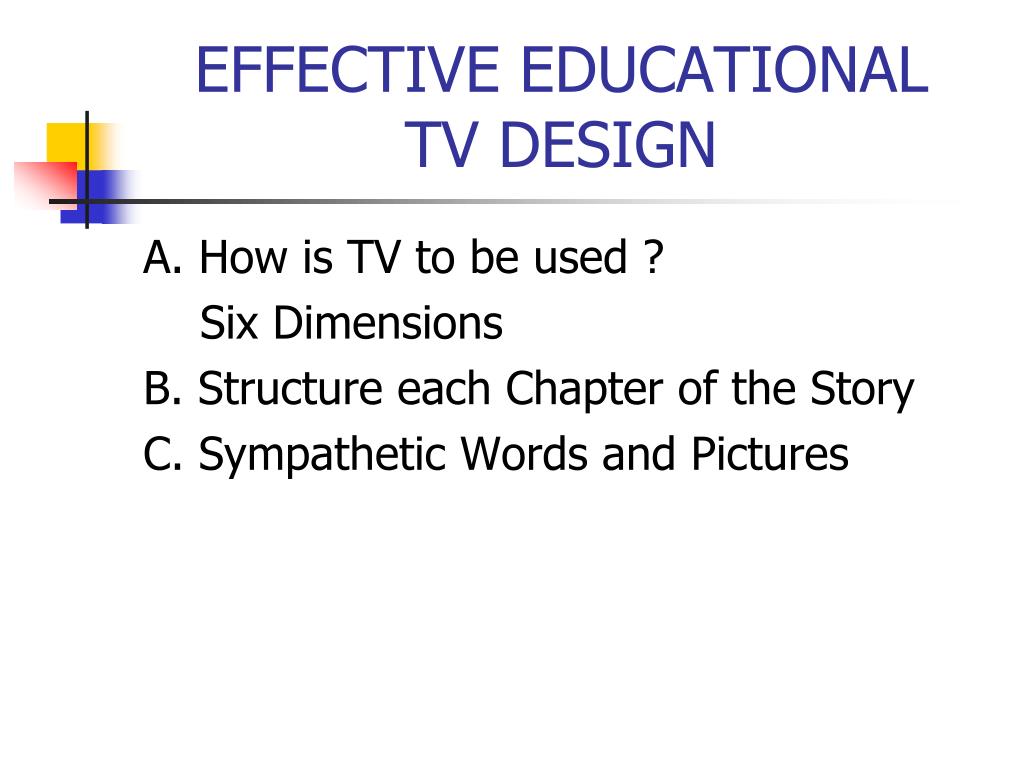 EFFECTIVE EDUCATIONAL TV DESIGN

A. How is TV to be used ?
Six Dimensions
B. Structure each Chapter of the Story
C. Sympathetic Words and Pictures